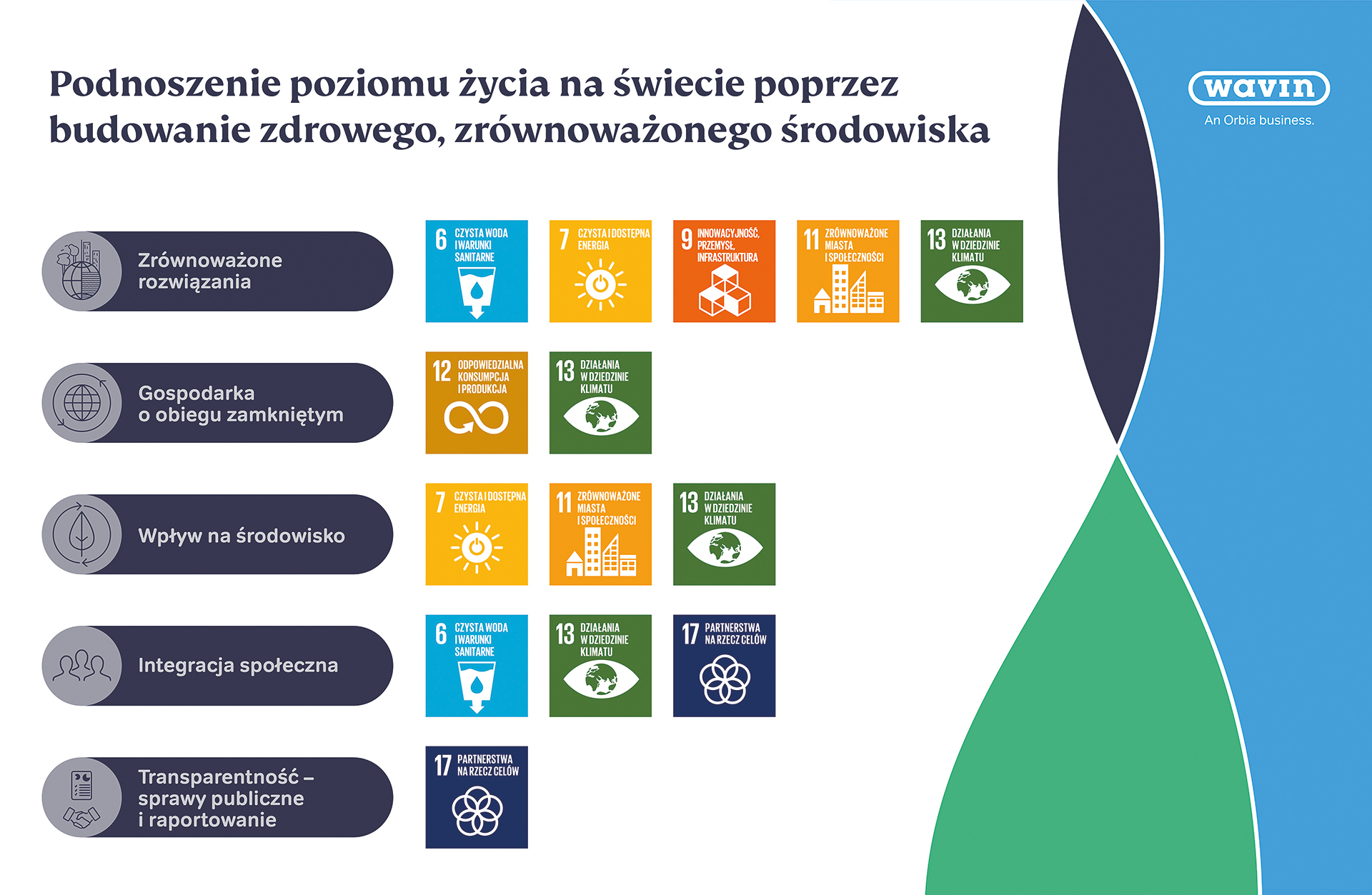 Podnoszenie poziomu życia na świecie poprzez budowanie zdrowego, zrównoważonego środowiska

wavin
An Orbia business.

Zrównoważone rozwiązania

6 CZYSTA WODA I WARUNKI SANITARNE

7 CZYSTA I DOSTĘPNA ENERGIA

9 INNOWACYJNOŚĆ, PRZEMYSŁ, INFRASTRUKTURA

11 ZRÓWNOWAŻONE MIASTA I SPOŁECZNOŚCI

13 DZIAŁANIA W DZIEDZINIE KLIMATU

Gospodarka o obiegu zamkniętym

12 ODPOWIEDZIALNA KONSUMPCJA I PRODUKCJA

13 DZIAŁANIA W DZIEDZINIE KLIMATU

Wpływ na środowisko

7 CZYSTA I DOSTĘPNA ENERGIA

11 ZRÓWNOWAŻONE MIASTA I SPOŁECZNOŚCI

13 DZIAŁANIA W DZIEDZINIE KLIMATU

Integracja społeczna

6 CZYSTA WODA I WARUNKI SANITARNE

13 DZIAŁANIA W DZIEDZINIE KLIMATU

17 PARTNERSTWA NA RZECZ CELÓW

Transparentność – sprawy publiczne i raportowanie

17 PARTNERSTWA NA RZECZ CELÓW